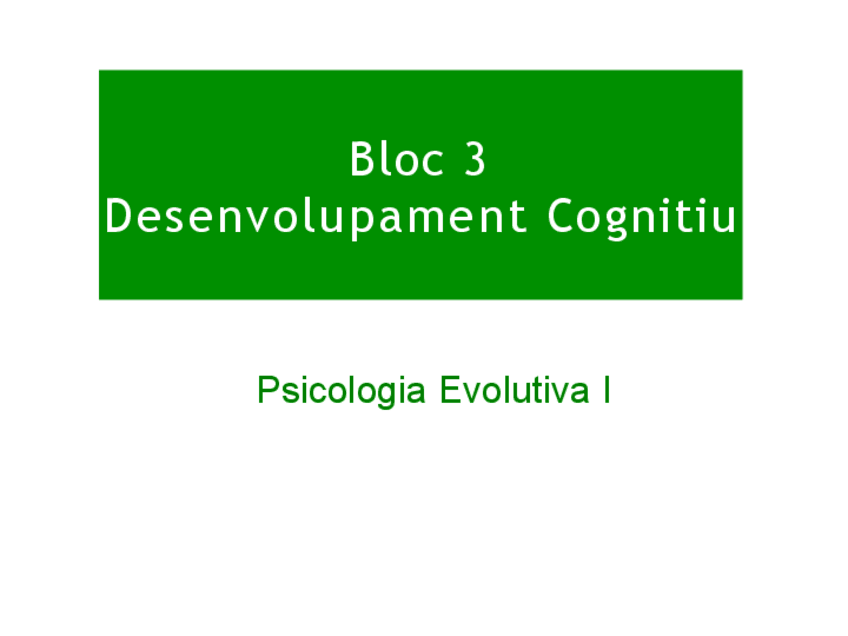 Bloc 3
Desenvolupament Cognitiu

Psicologia Evolutiva I